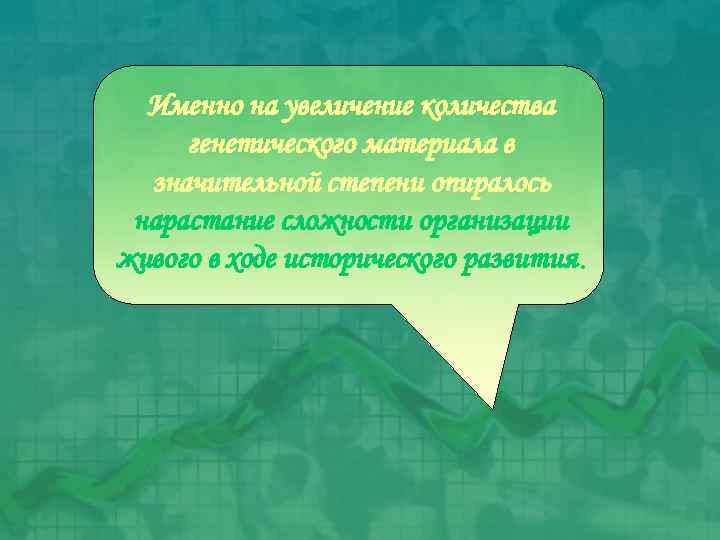 Именно на увеличение количества генетического материала в значительной степени опиралось нарастание сложности организации живого в ходе исторического развития.